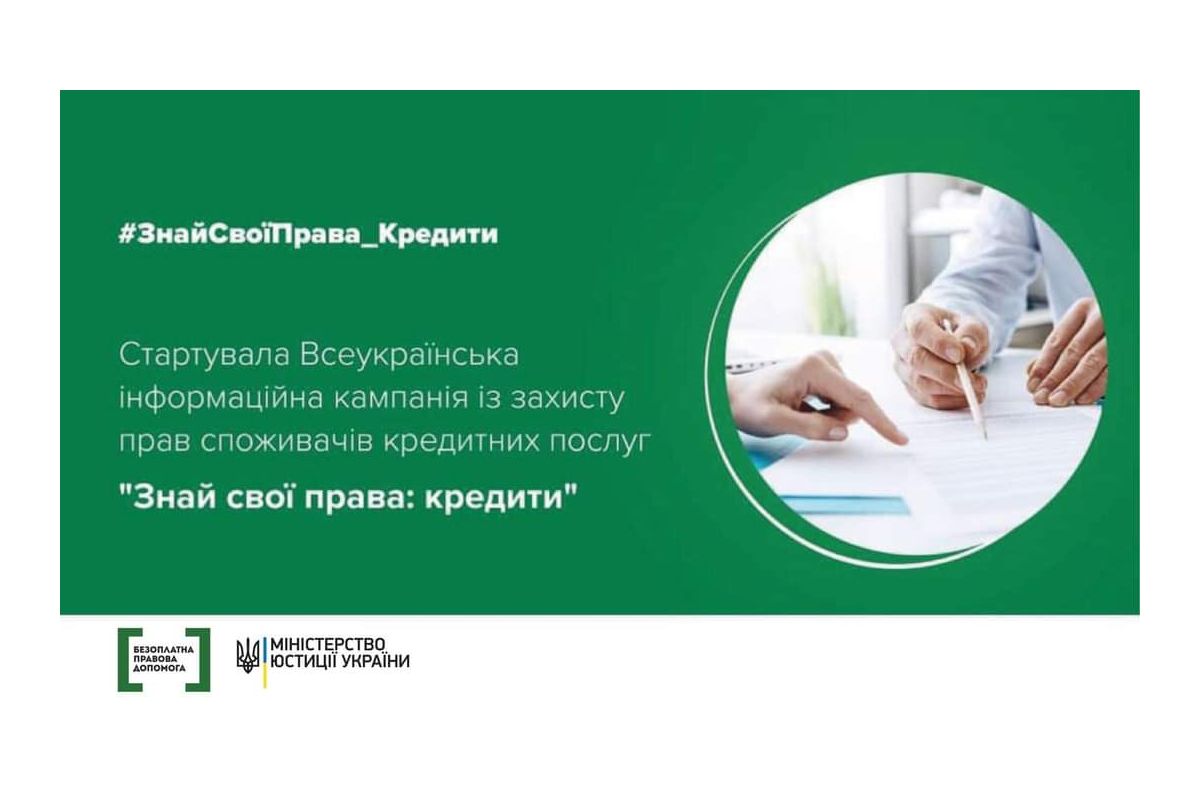 #ЗнайСвоїПрава_Кредити

Стартувала Всеукраїнська інформаційна кампанія із захисту прав споживачів кредитних послуг

"Знай свої права: кредити"

БЕЗОПЛАТНА ПРАВОВА ДОПОМОГА

МІНІСТЕРСТВО ЮСТИЦІЇ УКРАЇНИ